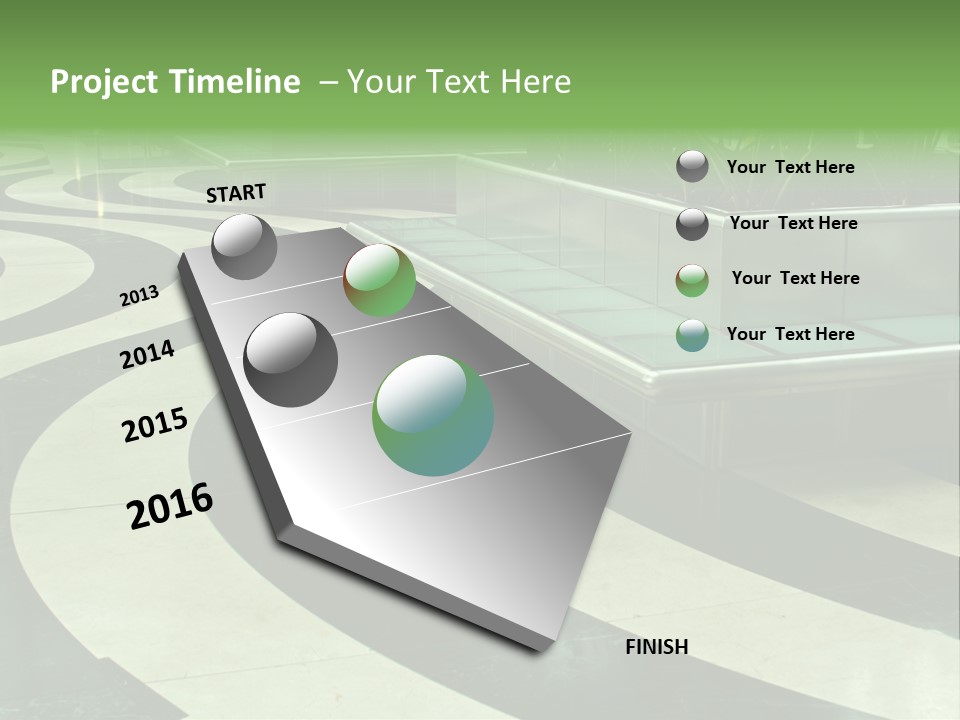 Project Timeline – Your Text Here

START

2013

2014

2015

2016

FINISH

Your Text Here

Your Text Here

Your Text Here

Your Text Here